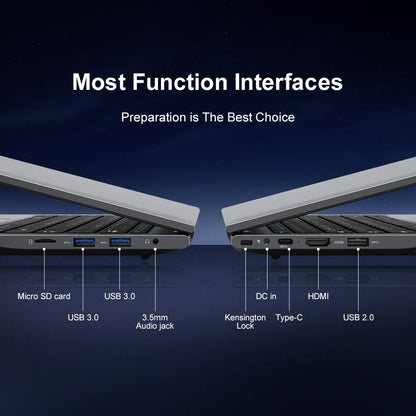 Most Function Interfaces

Preparation is The Best Choice

Micro SD card

USB 3.0

USB 3.0

3.5mm Audio jack

Kensington Lock

DC in

Type-C

HDMI

USB 2.0